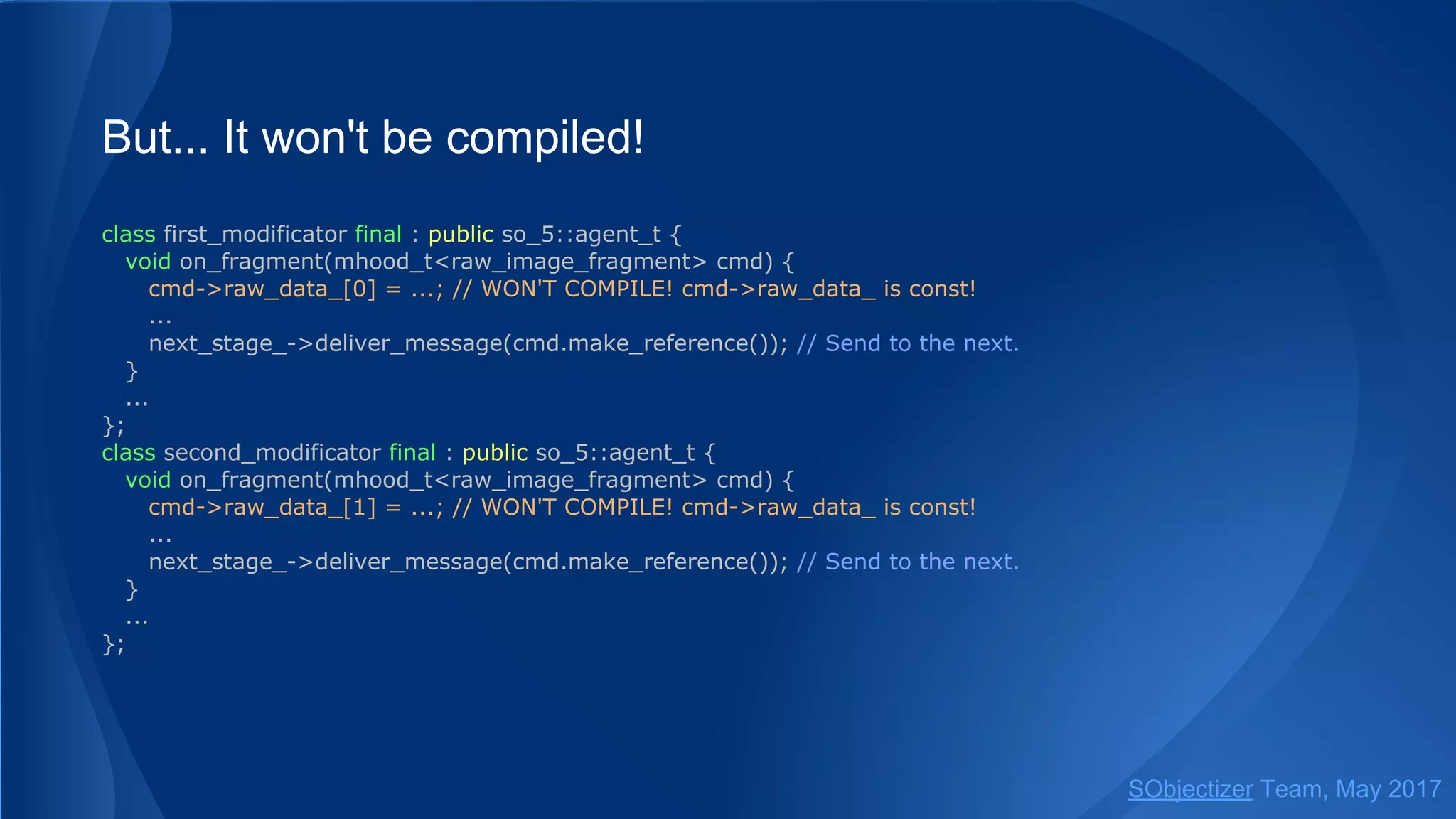 But... It won't be compiled!

class first_modificator final : public so_5::agent_t {
  void on_fragment(mhood_t<raw_image_fragment> cmd) {
    cmd->raw_data_[0] = ...; // WON'T COMPILE! cmd->raw_data_ is const!
    ...
    next_stage_->deliver_message(cmd.make_reference()); // Send to the next.
  }
  ...
};
class second_modificator final : public so_5::agent_t {
  void on_fragment(mhood_t<raw_image_fragment> cmd) {
    cmd->raw_data_[1] = ...; // WON'T COMPILE! cmd->raw_data_ is const!
    ...
    next_stage_->deliver_message(cmd.make_reference()); // Send to the next.
  }
  ...
};

SObjectizer Team, May 2017